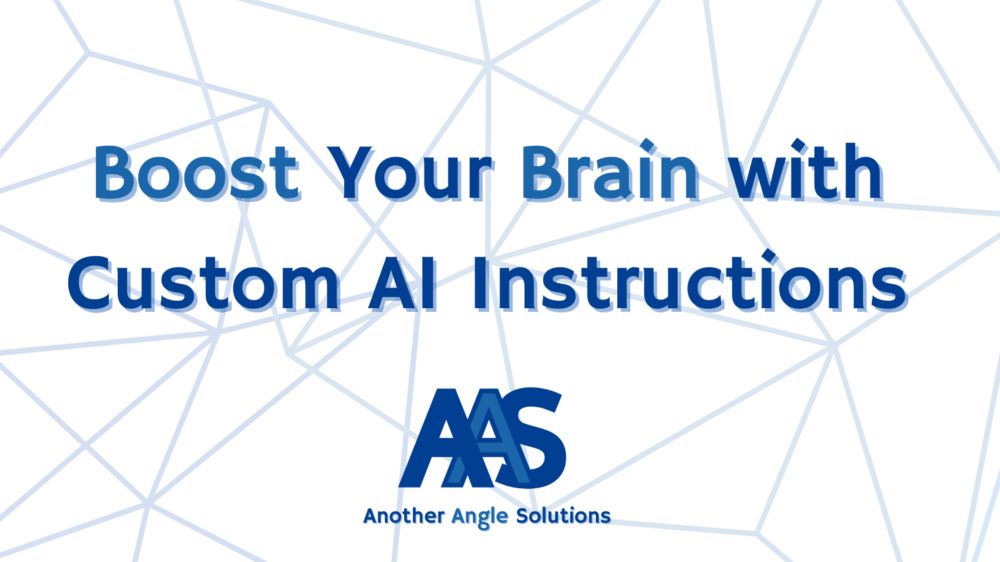 Boost Your Brain with Custom AI Instructions

AAS

Another Angle Solutions